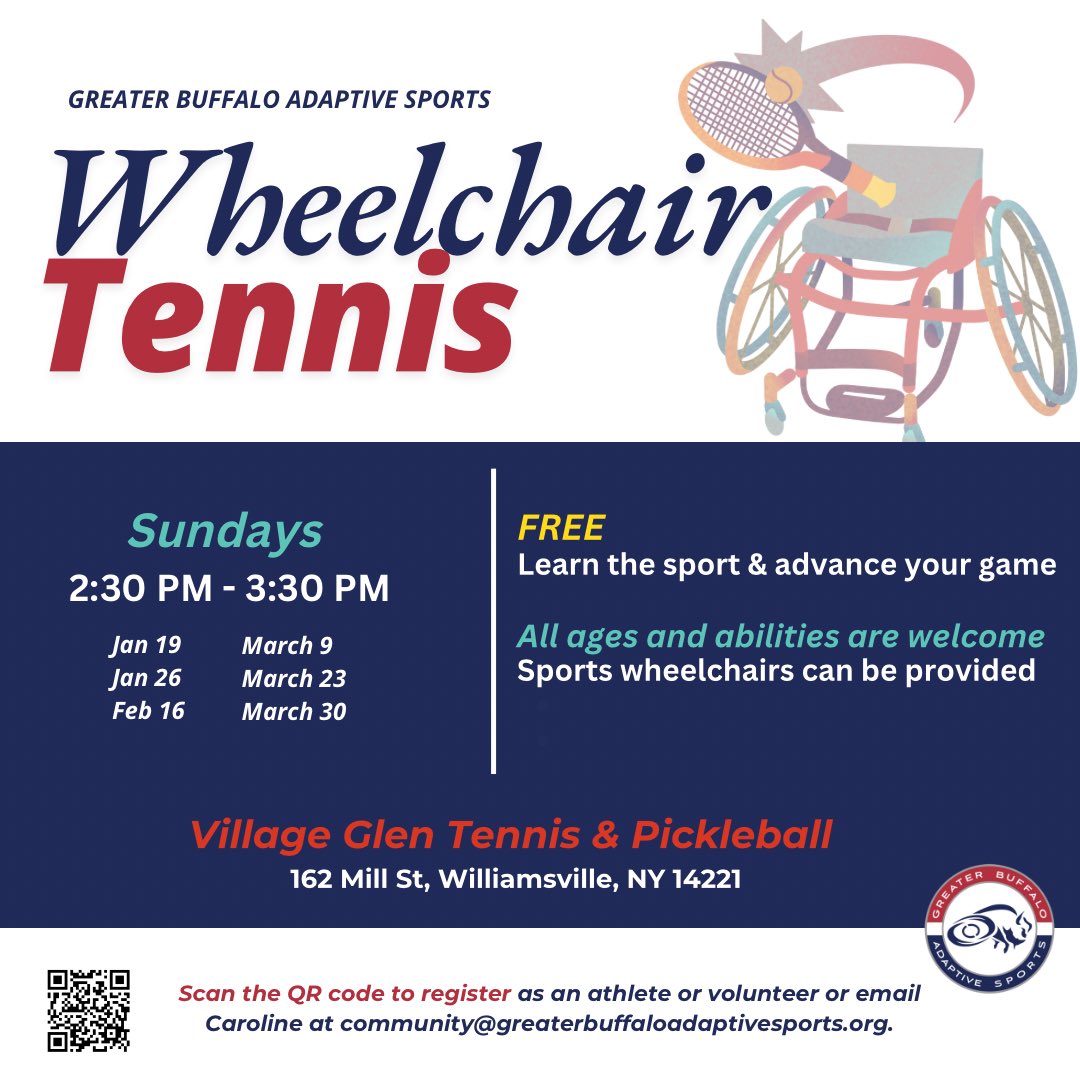 GREATER BUFFALO ADAPTIVE SPORTS

Wheelchair Tennis

Sundays
2:30 PM - 3:30 PM

Jan 19
Jan 26
Feb 16

March 9
March 23
March 30

FREE
Learn the sport & advance your game

All ages and abilities are welcome
Sports wheelchairs can be provided

Village Glen Tennis & Pickleball
162 Mill St, Williamsville, NY 14221

GREATER BUFFALO ADAPTIVE SPORTS

Scan the QR code to register as an athlete or volunteer or email Caroline at community@greaterbuffaloadaptivesports.org.